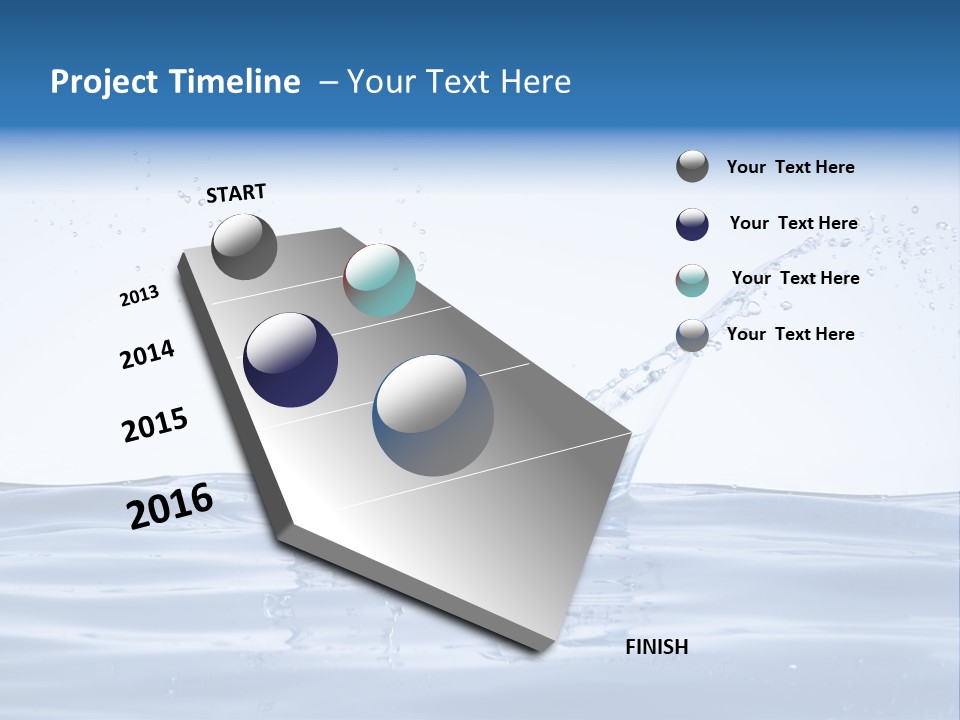 Project Timeline – Your Text Here

START

2013

2014

2015

2016

FINISH

Your Text Here

Your Text Here

Your Text Here

Your Text Here